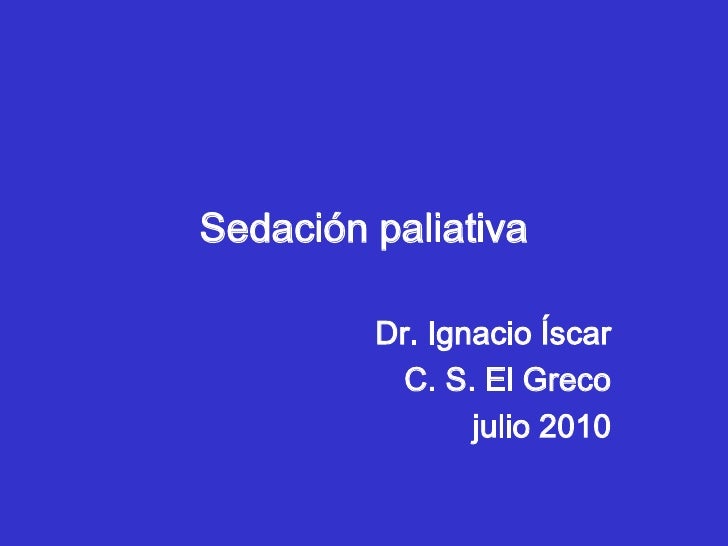 Sedación paliativa

Dr. Ignacio Íscar
C. S. El Greco
julio 2010